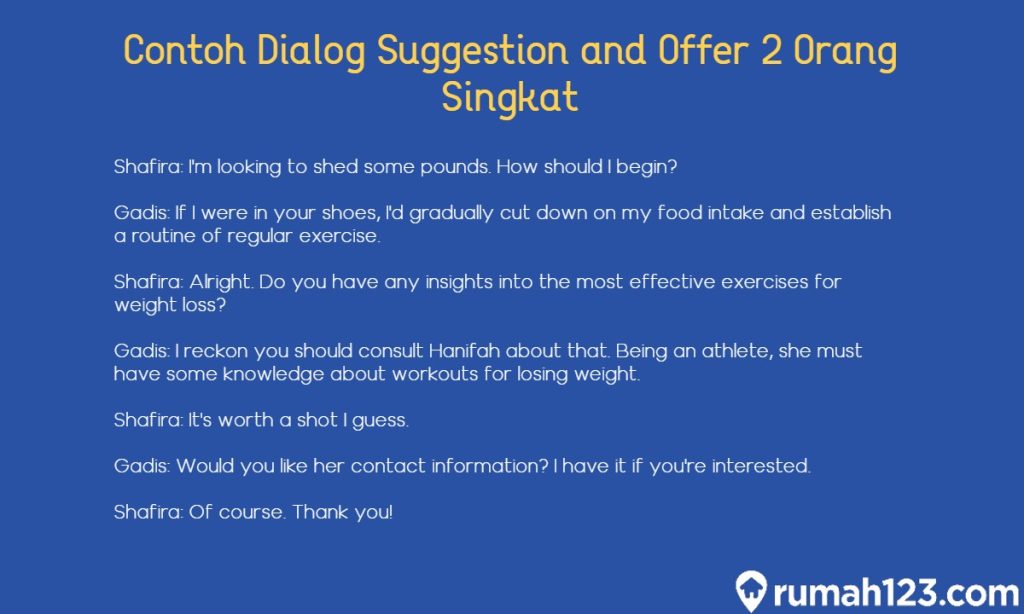 Contoh Dialog Suggestion and Offer 2 Orang Singkat

Shafira: I'm looking to shed some pounds. How should I begin?

Gadis: If I were in your shoes, I'd gradually cut down on my food intake and establish a routine of regular exercise.

Shafira: Alright. Do you have any insights into the most effective exercises for weight loss?

Gadis: I reckon you should consult Hanifah about that. Being an athlete, she must have some knowledge about workouts for losing weight.

Shafira: It's worth a shot I guess.

Gadis: Would you like her contact information? I have it if you're interested.

Shafira: Of course. Thank you!

rumah123.com